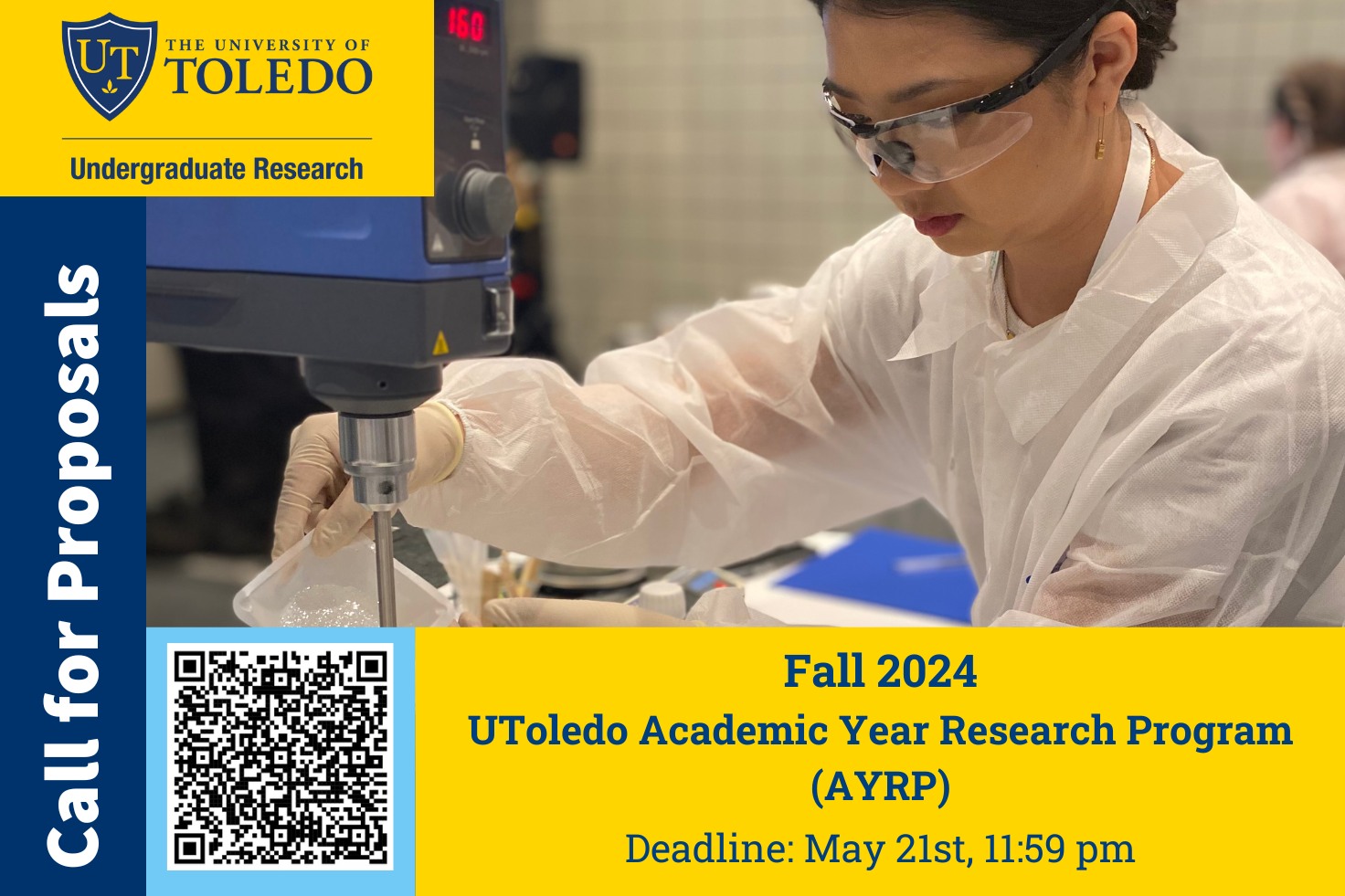 UT THE UNIVERSITY OF TOLEDO

Undergraduate Research

160

Call for Proposals

Fall 2024

UToledo Academic Year Research Program (AYRP)

Deadline: May 21st, 11:59 pm